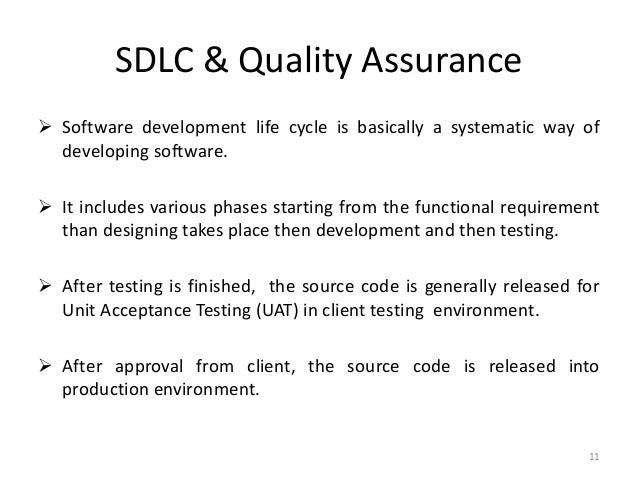 SDLC & Quality Assurance

➢ Software development life cycle is basically a systematic way of developing software.

➢ It includes various phases starting from the functional requirement than designing takes place then development and then testing.

➢ After testing is finished, the source code is generally released for Unit Acceptance Testing (UAT) in client testing environment.

➢ After approval from client, the source code is released into production environment.

11